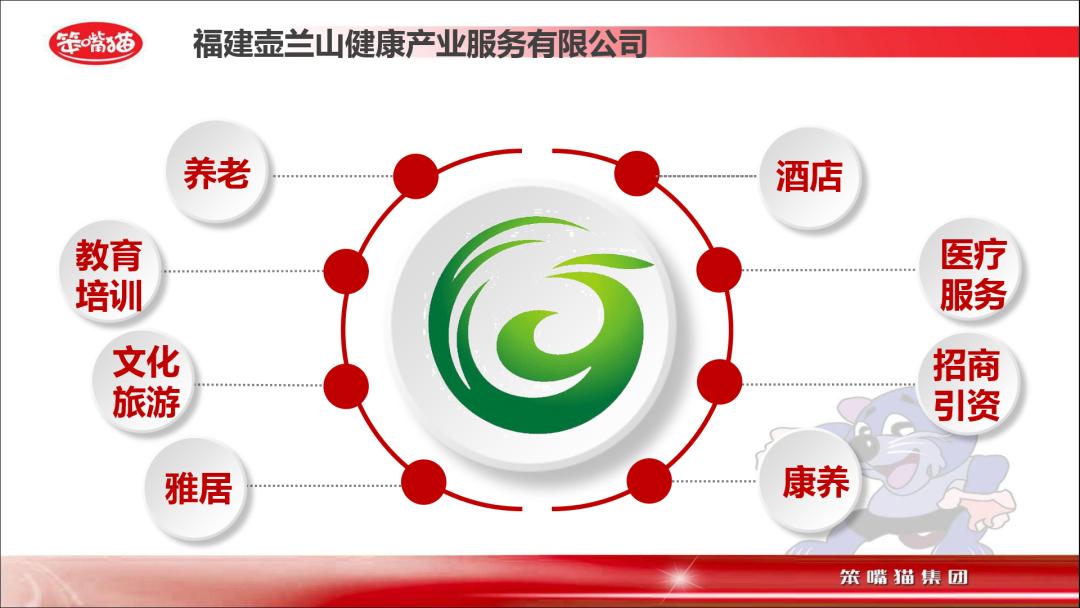 笨嘴猫

福建壶兰山健康产业服务有限公司

养老

教育培训

文化旅游

雅居

酒店

医疗服务

招商引资

康养

笨嘴猫集团